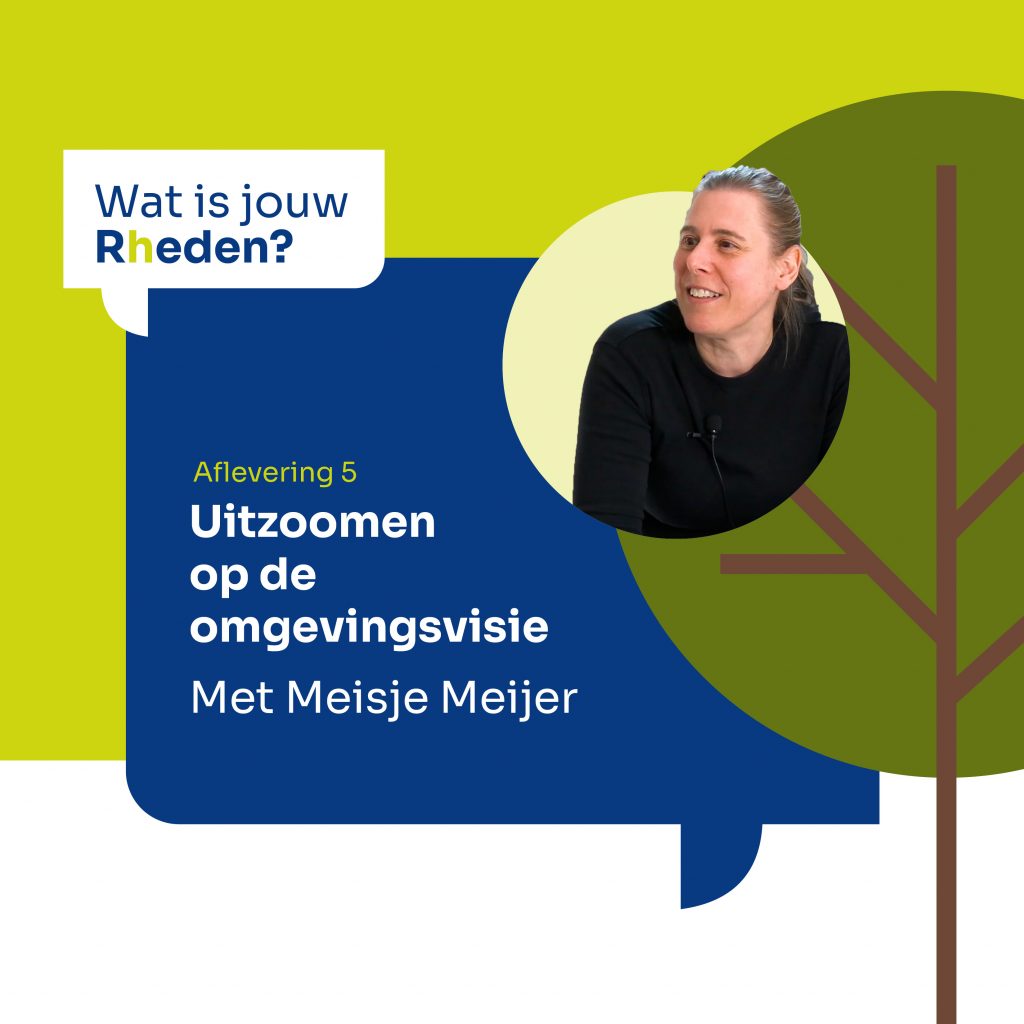 Wat is jouw Rheden?

Aflevering 5

Uitzoomen op de omgevingsvisie

Met Meisje Meijer